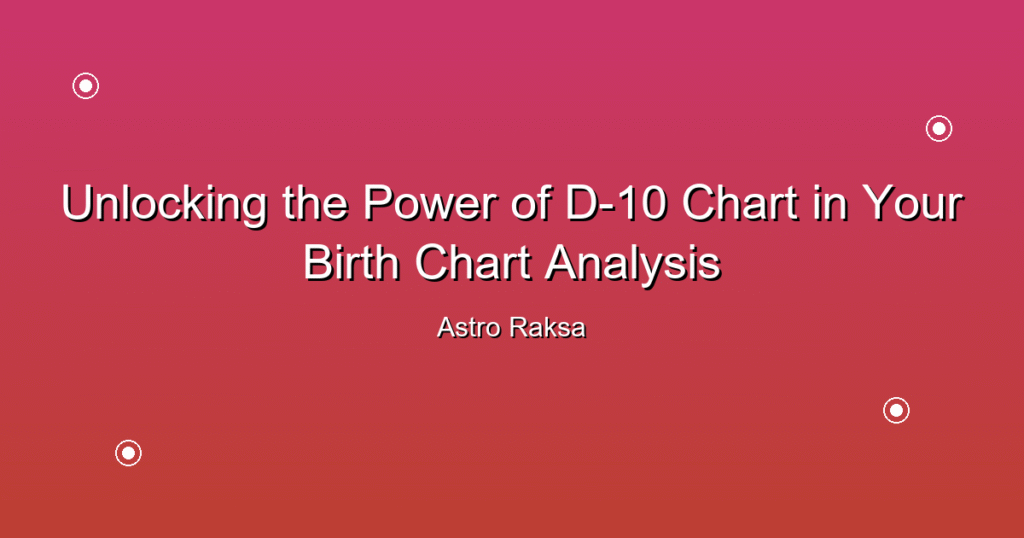 Unlocking the Power of D-10 Chart in Your Birth Chart Analysis

Astro Raksa